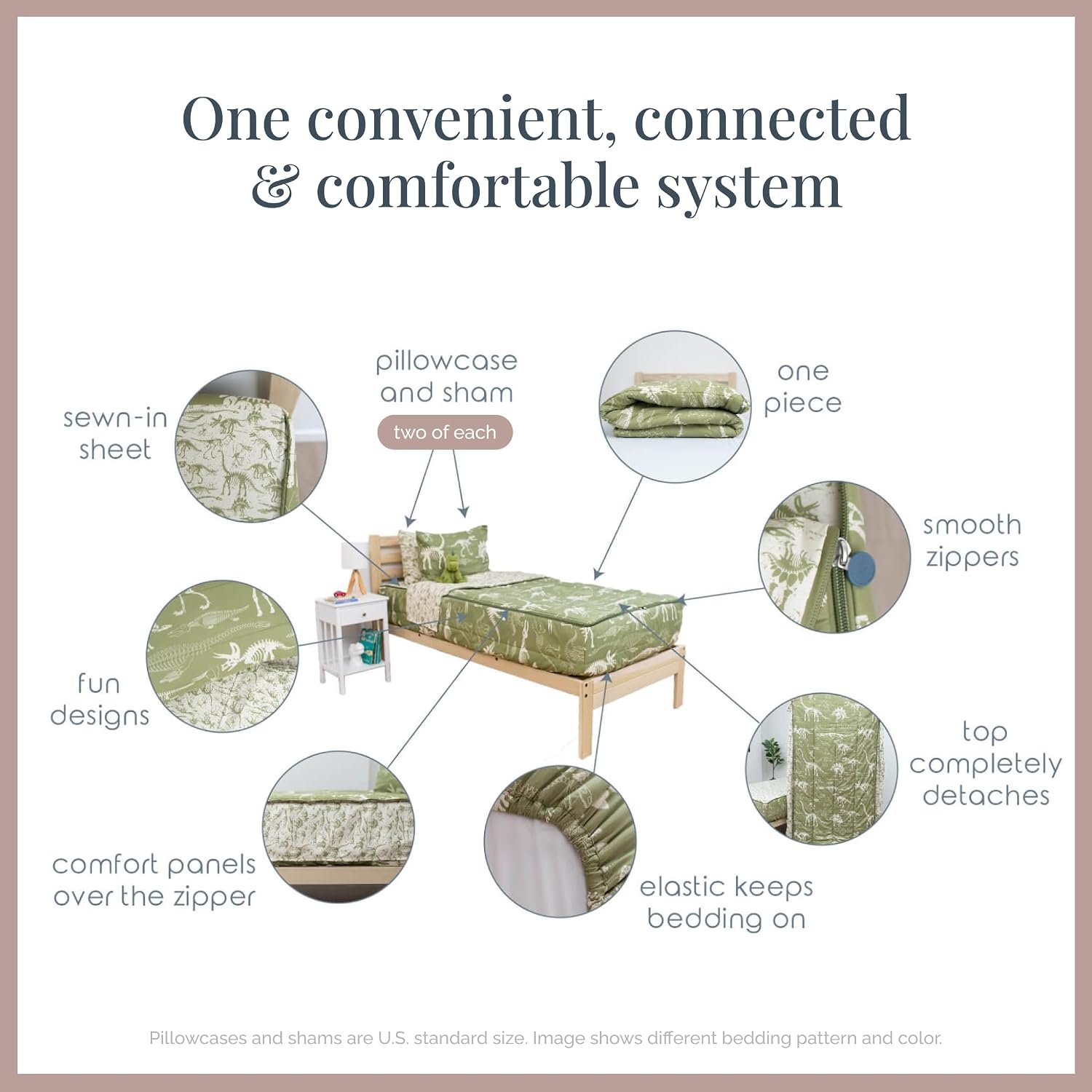 One convenient, connected & comfortable system

sewn-in sheet

pillowcase and sham

two of each

one piece

smooth zippers

fun designs

top completely detaches

comfort panels over the zipper

elastic keeps bedding on

Pillowcases and shams are U.S. standard size. Image shows different bedding pattern and color.